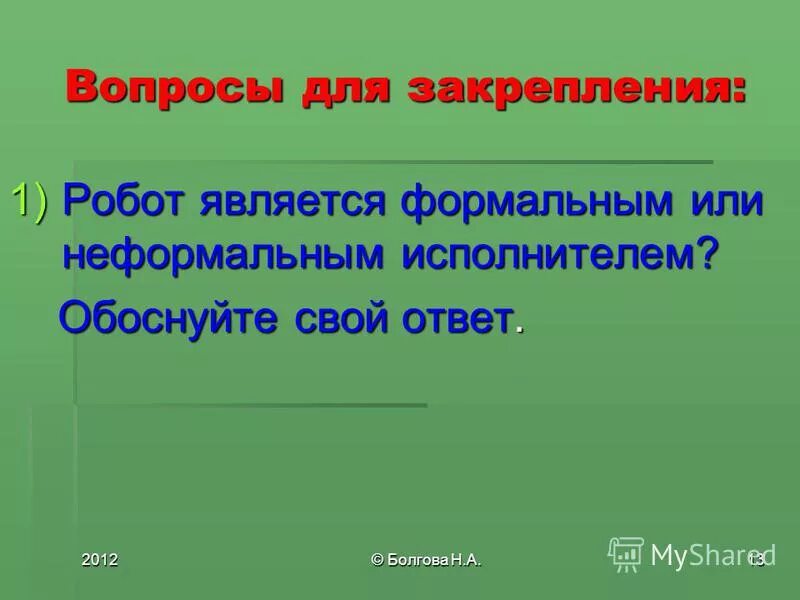 Вопросы для закрепления:

1) Робот является формальным или неформальным исполнителем?

Обоснуйте свой ответ.

2012

© Болгова Н.А.

MyShared

13